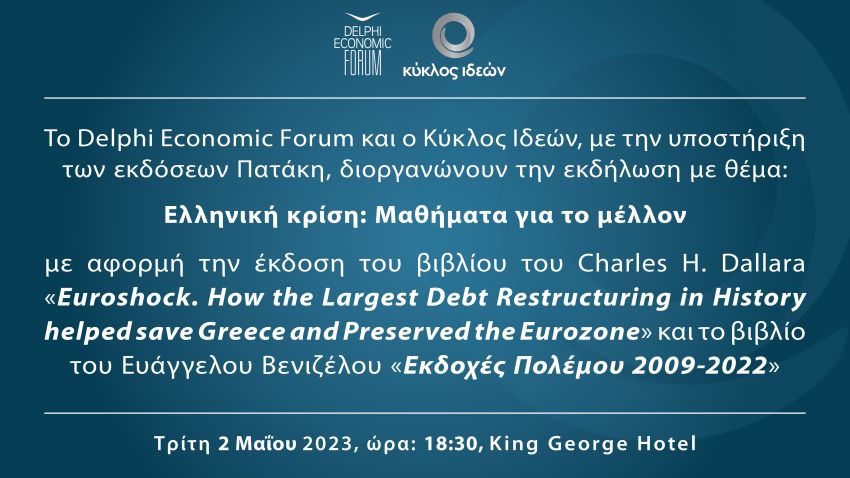 DELPHI ECONOMIC FORUM

κύκλος ιδεών

Το Delphi Economic Forum και ο Κύκλος Ιδεών, με την υποστήριξη των εκδόσεων Πατάκη, διοργανώνουν την εκδήλωση με θέμα:

Ελληνική κρίση: Μαθήματα για το μέλλον

με αφορμή την έκδοση του βιβλίου του Charles H. Dallara «Euroshock. How the Largest Debt Restructuring in History helped save Greece and Preserved the Eurozone» και το βιβλίο του Ευάγγελου Βενιζέλου «Εκδοχές Πολέμου 2009-2022»

Τρίτη 2 Μαΐου 2023, ώρα: 18:30, King George Hotel